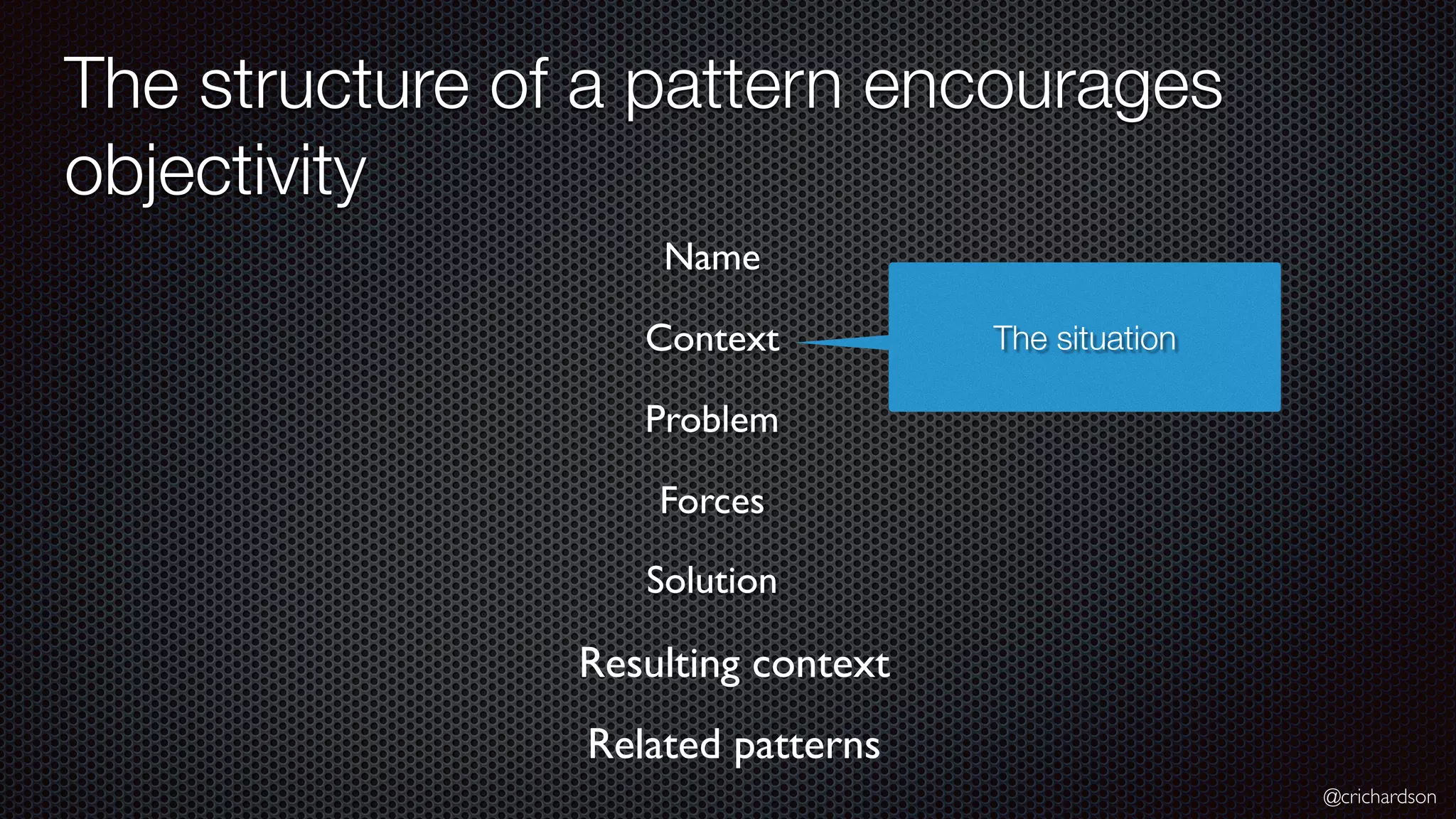 The structure of a pattern encourages objectivity

Name

Context

The situation

Problem

Forces

Solution

Resulting context

Related patterns

@crichardson